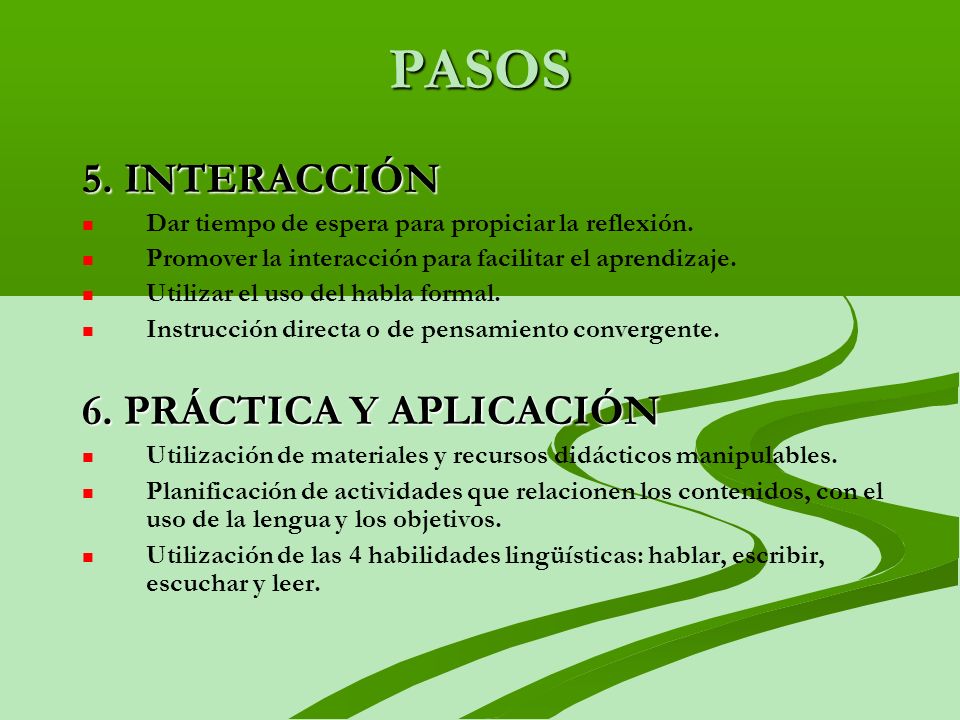 PASOS

5. INTERACCIÓN

- Dar tiempo de espera para propiciar la reflexión.
- Promover la interacción para facilitar el aprendizaje.
- Utilizar el uso del habla formal.
- Instrucción directa o de pensamiento convergente.

6. PRÁCTICA Y APLICACIÓN

- Utilización de materiales y recursos didácticos manipulables.
- Planificación de actividades que relacionen los contenidos, con el uso de la lengua y los objetivos.
- Utilización de las 4 habilidades lingüísticas: hablar, escribir, escuchar y leer.